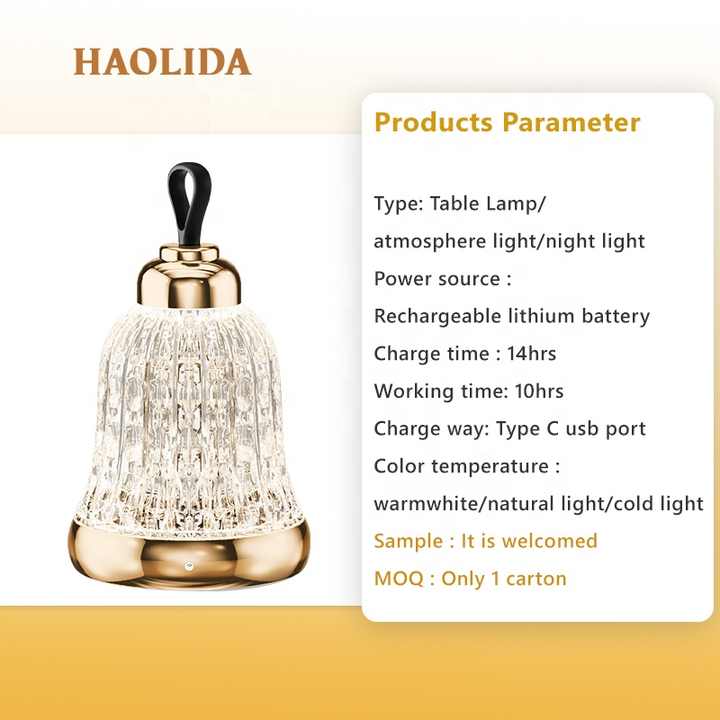 HAOLIDA

Products Parameter

Type: Table Lamp/
atmosphere light/night light
Power source :
Rechargeable lithium battery
Charge time : 14hrs
Working time: 10hrs
Charge way: Type C usb port
Color temperature :
warmwhite/natural light/cold light
Sample : It is welcomed
MOQ : Only 1 carton